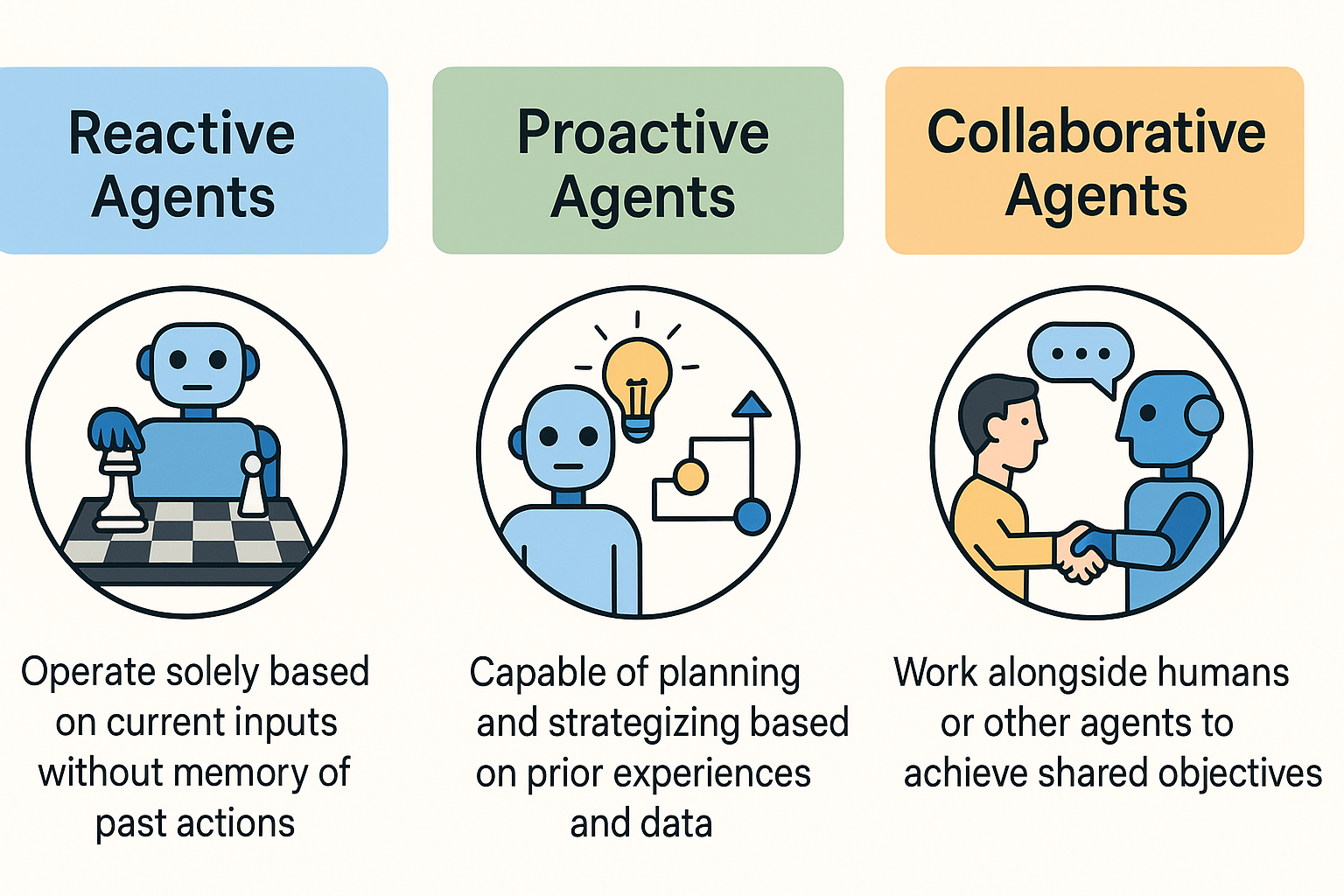 Reactive Agents

Operate solely based on current inputs without memory of past actions

Proactive Agents

Capable of planning and strategizing based on prior experiences and data

Collaborative Agents

Work alongside humans or other agents to achieve shared objectives